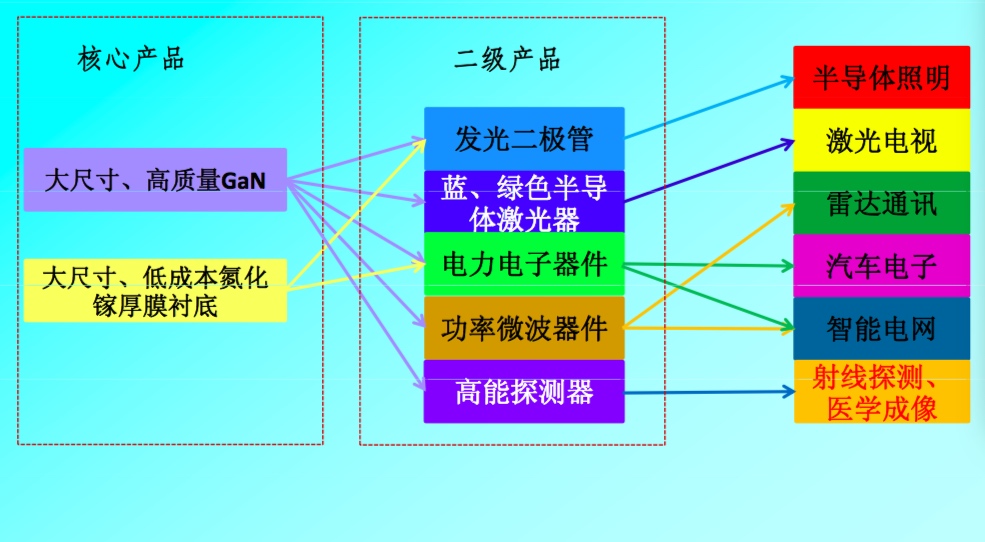 核心产品

大尺寸、高质量GaN

大尺寸、低成本氮化镓厚膜衬底

二级产品

发光二极管

蓝、绿色半导体激光器

电力电子器件

功率微波器件

高能探测器

半导体照明

激光电视

雷达通讯

汽车电子

智能电网

射线探测、医学成像